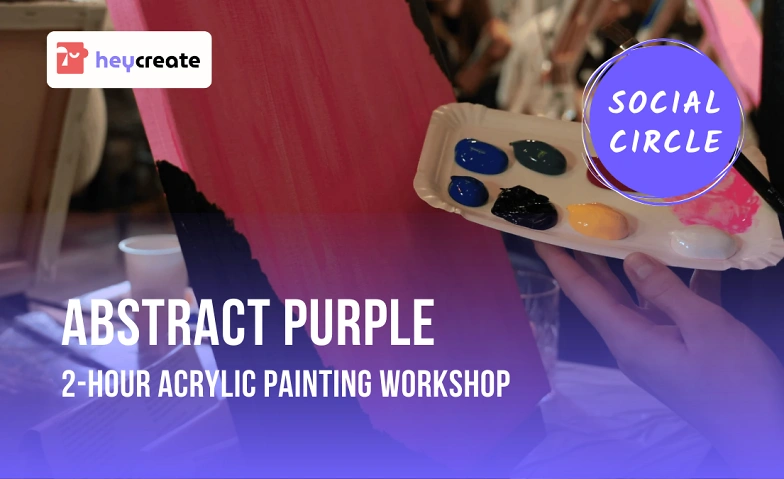 heycreate

SOCIAL CIRCLE

ABSTRACT PURPLE

2-HOUR ACRYLIC PAINTING WORKSHOP